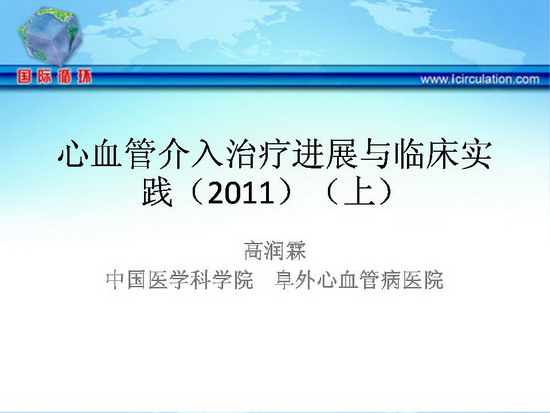 国际循环

www.icirculation.com

心血管介入治疗进展与临床实践（2011）（上）

高润霖
中国医学科学院　阜外心血管病医院